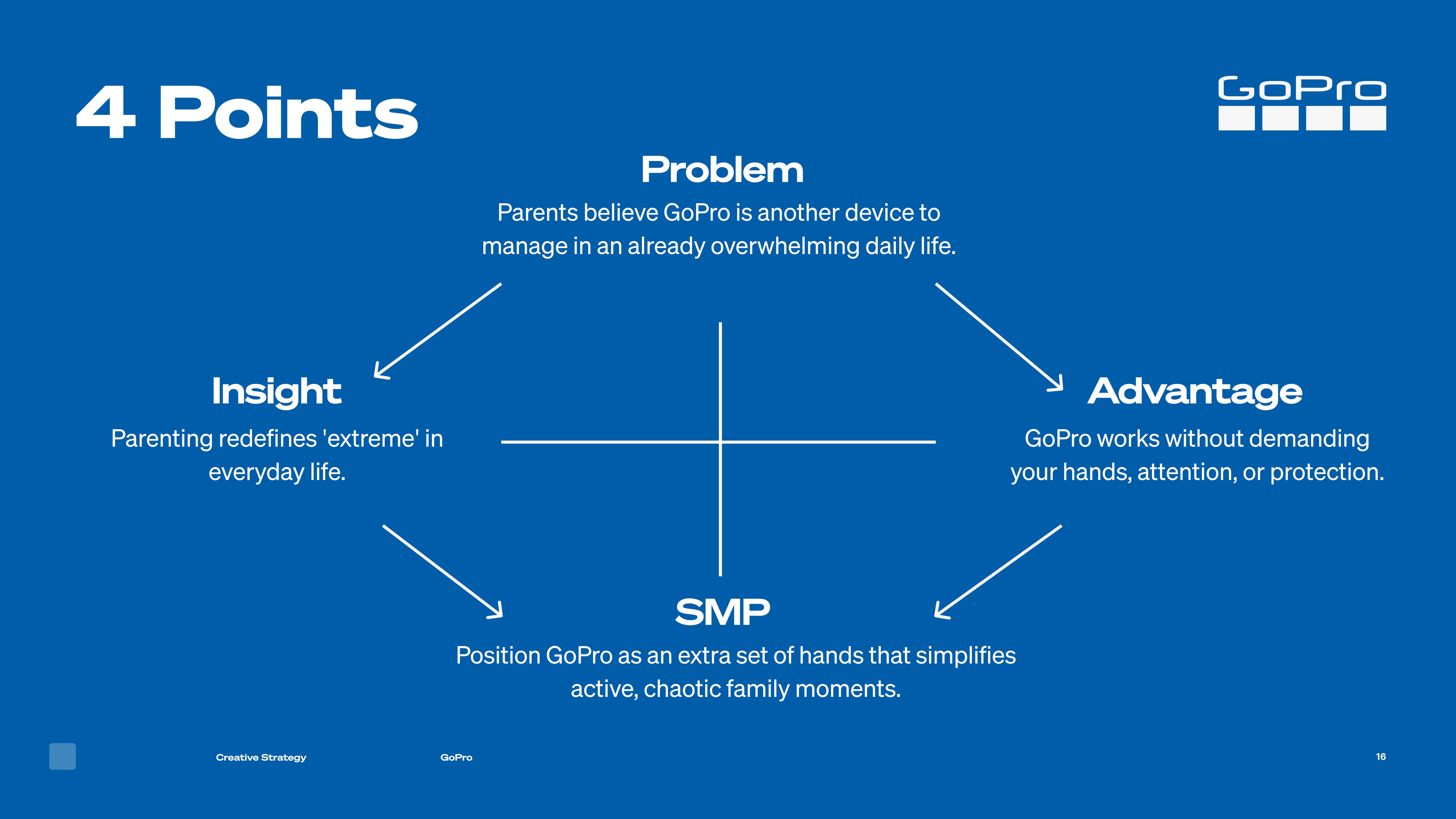 4 Points

GoPro

Problem

Parents believe GoPro is another device to manage in an already overwhelming daily life.

Insight

Parenting redefines 'extreme' in everyday life.

Advantage

GoPro works without demanding your hands, attention, or protection.

SMP

Position GoPro as an extra set of hands that simplifies active, chaotic family moments.

Creative Strategy

GoPro

16